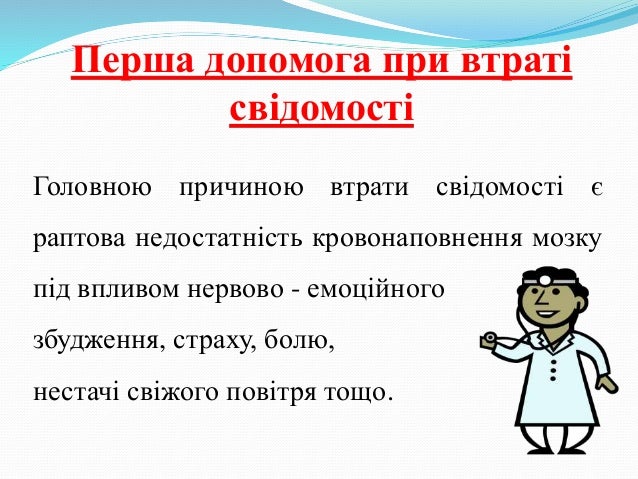 Перша допомога при втраті свідомості

Головною причиною втрати свідомості є раптова недостатність кровонаповнення мозку під впливом нервово - емоційного збудження, страху, болю, нестачі свіжого повітря тощо.